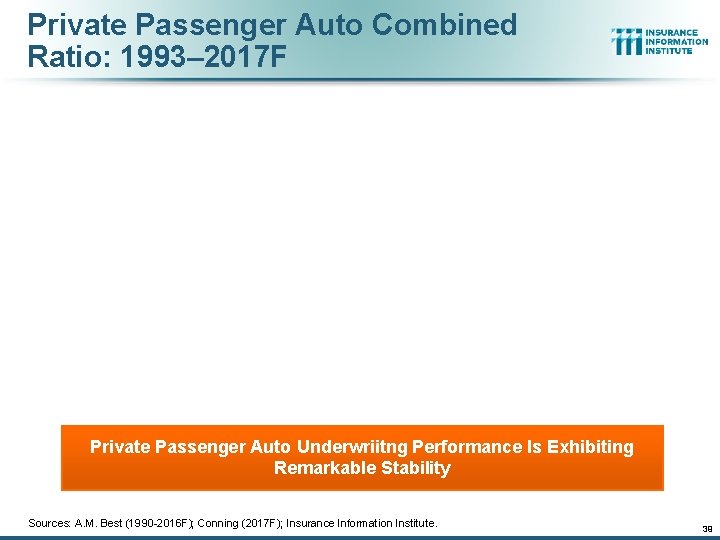 Private Passenger Auto Combined Ratio: 1993–2017F

INSURANCE INFORMATION INSTITUTE

Private Passenger Auto Underwriitng Performance Is Exhibiting Remarkable Stability

Sources: A.M. Best (1990-2016F); Conning (2017F); Insurance Information Institute.

39